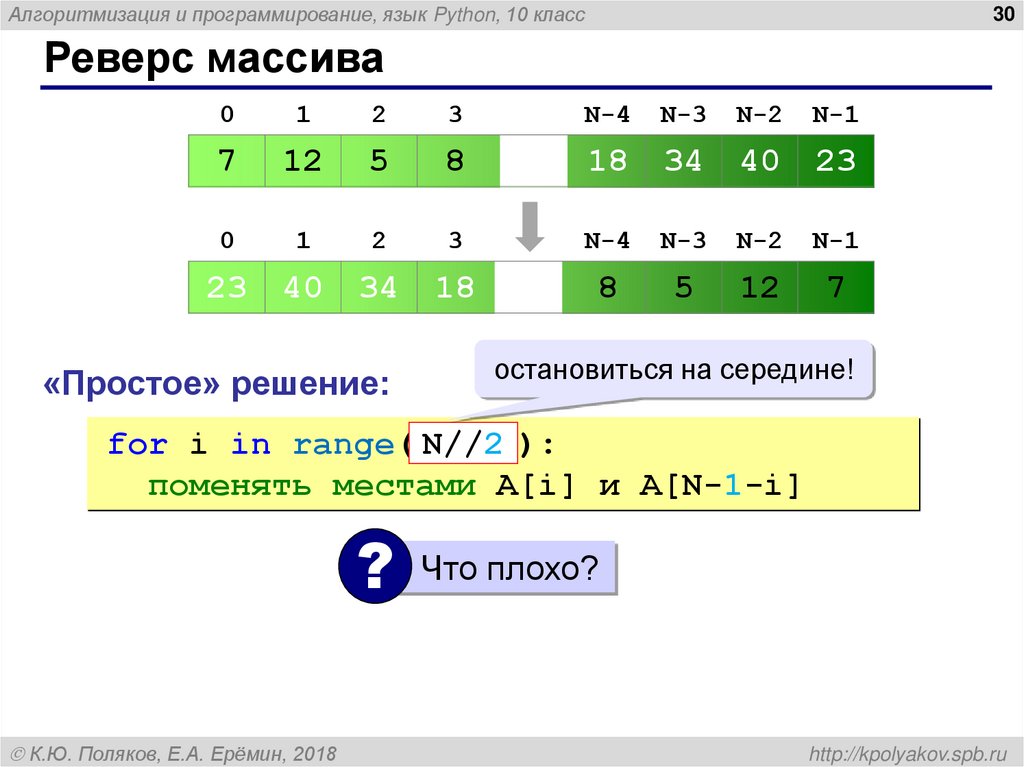 Алгоритмизация и программирование, язык Python, 10 класс

30

Реверс массива

| 0 | 1 | 2 | 3 |  | N-4 | N-3 | N-2 | N-1 |
|---|---|---|---|---|---|---|---|---|
| 7 | 12 | 5 | 8 |  | 18 | 34 | 40 | 23 |

| 0 | 1 | 2 | 3 |  | N-4 | N-3 | N-2 | N-1 |
|---|---|---|---|---|---|---|---|---|
| 23 | 40 | 34 | 18 |  | 8 | 5 | 12 | 7 |

«Простое» решение:

остановиться на середине!

for i in range(N//2):
  поменять местами A[i] и A[N-1-i]

?

Что плохо?

© К.Ю. Поляков, Е.А. Ерёмин, 2018

http://kpolyakov.spb.ru